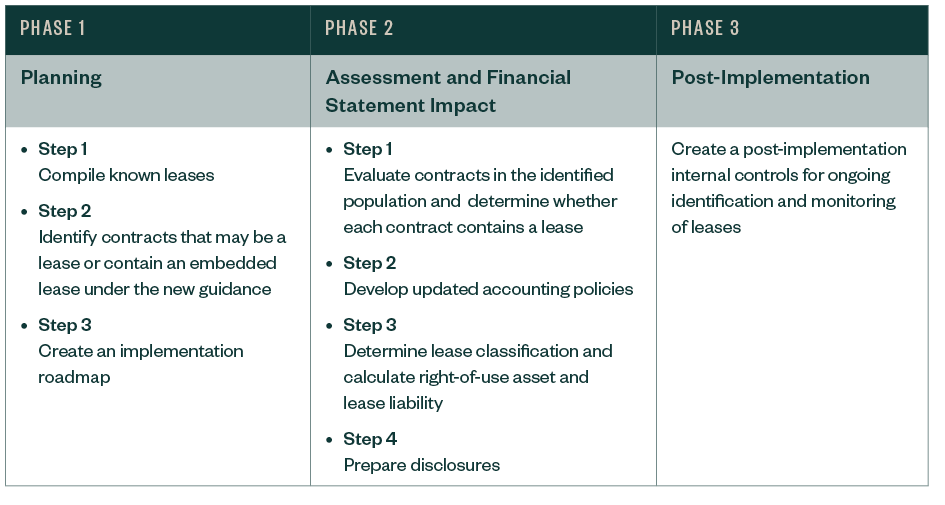 | PHASE 1 | PHASE 2 | PHASE 3 |
|---|---|---|
| Planning | Assessment and Financial Statement Impact | Post-Implementation |
| • Step 1 Compile known leases • Step 2 Identify contracts that may be a lease or contain an embedded lease under the new guidance • Step 3 Create an implementation roadmap | • Step 1 Evaluate contracts in the identified population and determine whether each contract contains a lease • Step 2 Develop updated accounting policies • Step 3 Determine lease classification and calculate right-of-use asset and lease liability • Step 4 Prepare disclosures | Create a post-implementation internal controls for ongoing identification and monitoring of leases |